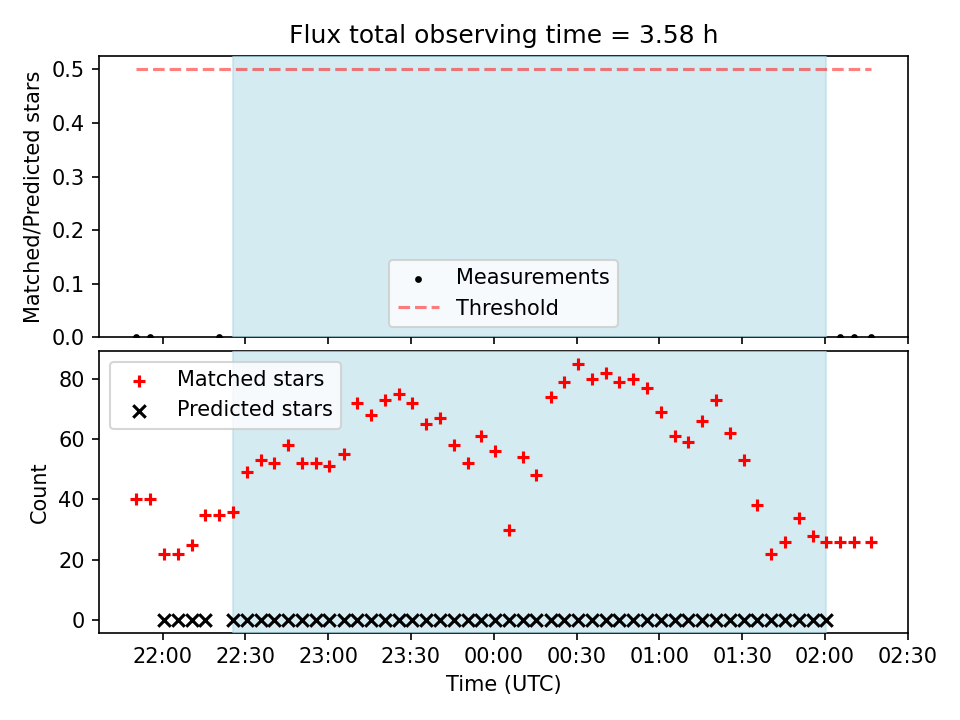 Flux total observing time = 3.58 h

Matched/Predicted stars

0.5
0.4
0.3
0.2
0.1
0.0

Measurements
Threshold

Count

80
60
40
20
0

Matched stars
Predicted stars

22:00
22:30
23:00
23:30
00:00
00:30
01:00
01:30
02:00
02:30

Time (UTC)